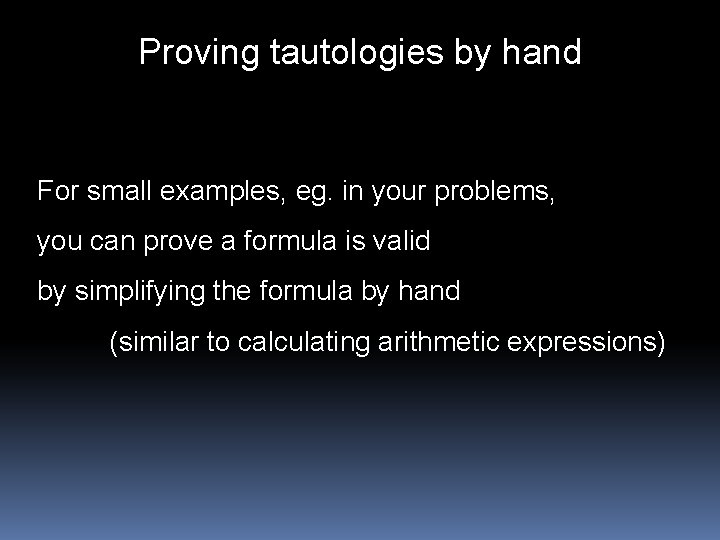 Proving tautologies by hand

For small examples, eg. in your problems,
you can prove a formula is valid
by simplifying the formula by hand
(similar to calculating arithmetic expressions)